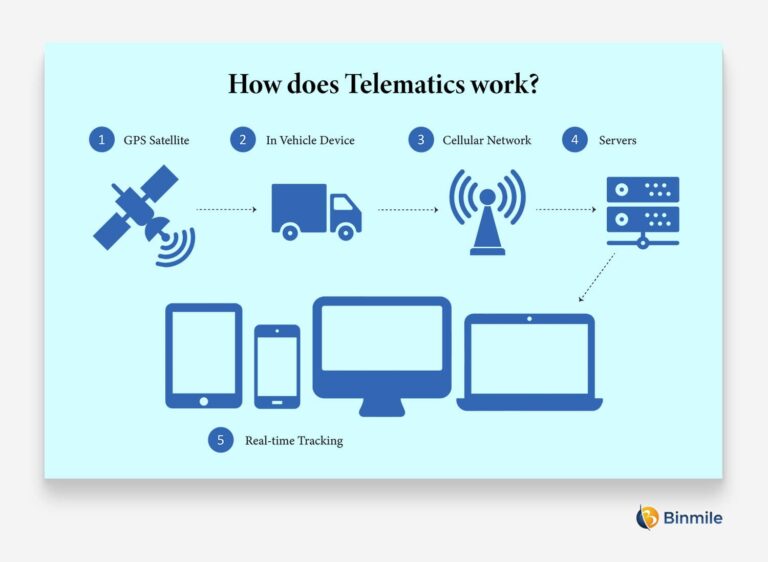 How does Telematics work?

1 GPS Satellite

2 In Vehicle Device

3 Cellular Network

4 Servers

5 Real-time Tracking

Binmile